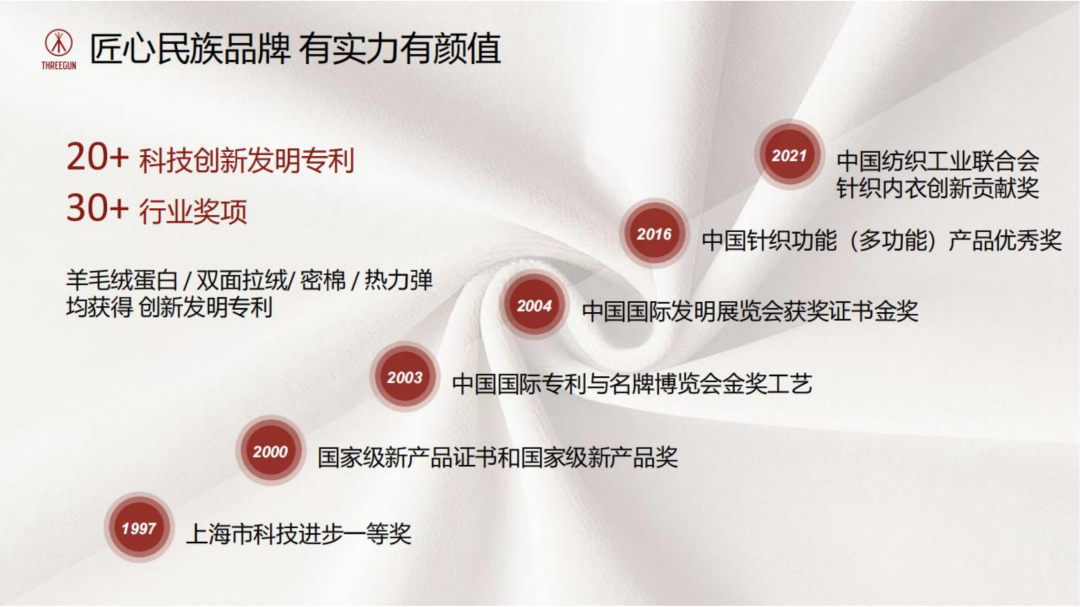 THREEGUN

匠心民族品牌 有实力有颜值

20+ 科技创新发明专利
30+ 行业奖项

羊毛绒蛋白 / 双面拉绒/ 密棉 / 热力弹
均获得 创新发明专利

2021 中国纺织工业联合会
针织内衣创新贡献奖

2016 中国针织功能（多功能）产品优秀奖

2004 中国国际发明展览会获奖证书金奖

2003 中国国际专利与名牌博览会金奖工艺

2000 国家级新产品证书和国家级新产品奖

1997 上海市科技进步一等奖